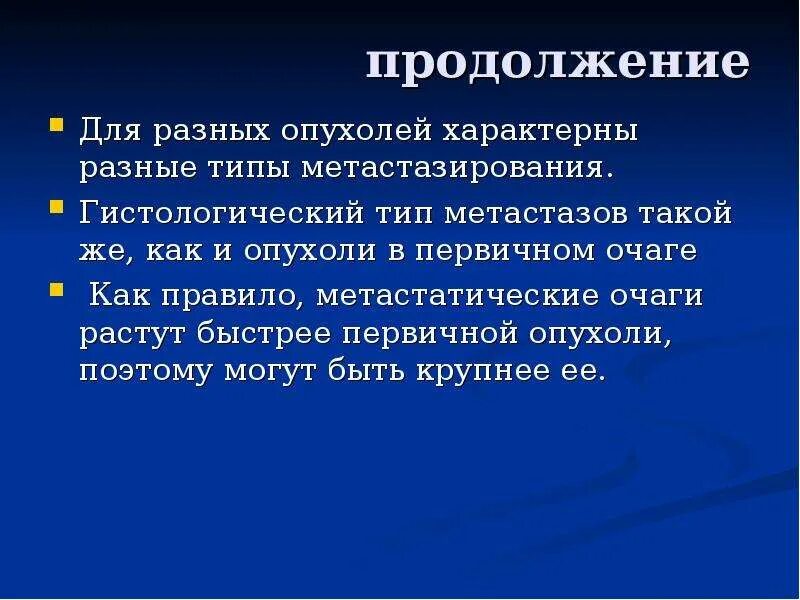 продолжение

Для разных опухолей характерны разные типы метастазирования.

Гистологический тип метастазов такой же, как и опухоли в первичном очаге

Как правило, метастатические очаги растут быстрее первичной опухоли, поэтому могут быть крупнее ее.